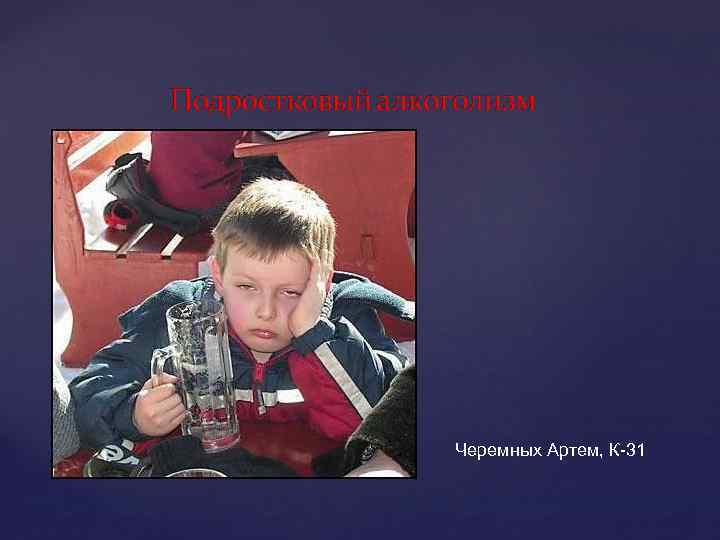 Подростковый алкоголизм

Черемных Артем, К-31